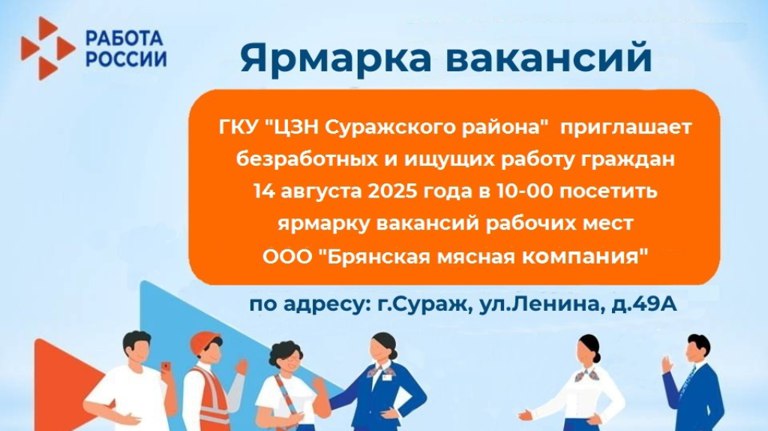 РАБОТА РОССИИ

Ярмарка вакансий

ГКУ "ЦЗН Суражского района" приглашает безработных и ищущих работу граждан 14 августа 2025 года в 10-00 посетить ярмарку вакансий рабочих мест ООО "Брянская мясная компания"

по адресу: г.Сураж, ул.Ленина, д.49А